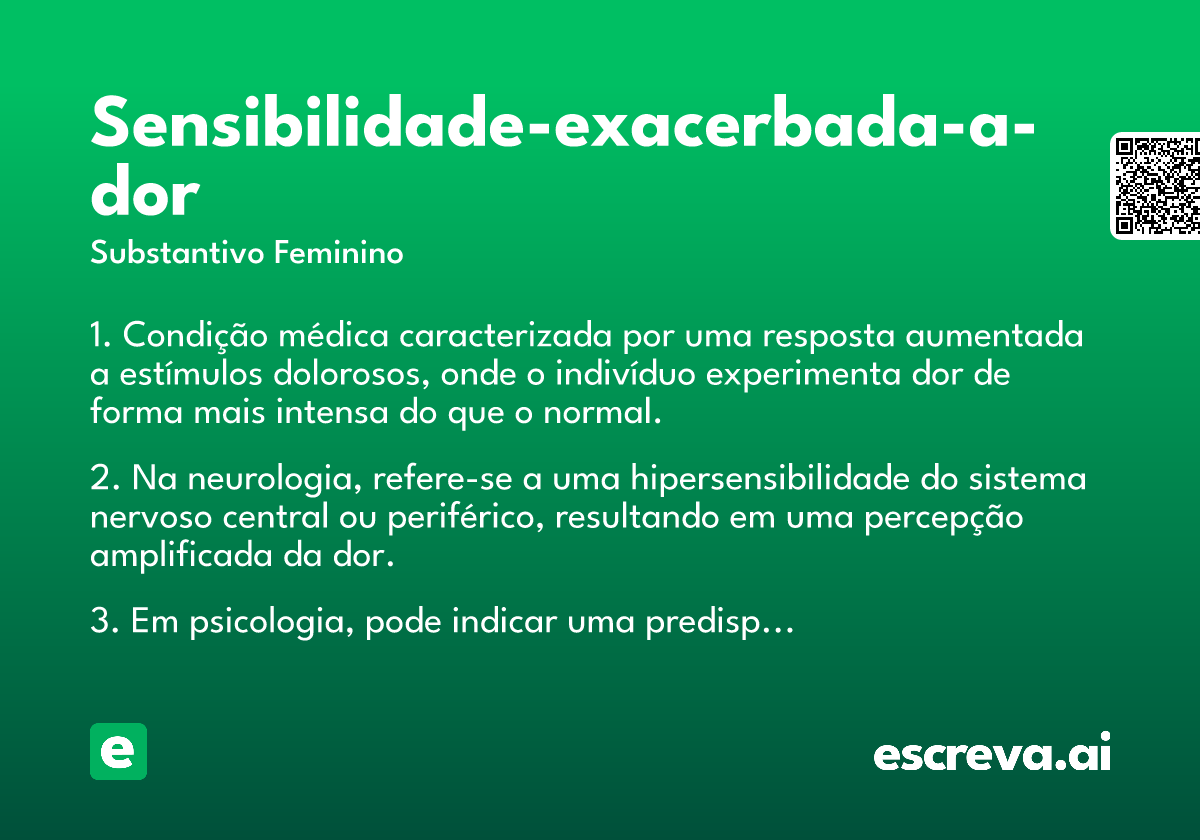 Sensibilidade-exacerbada-a-dor

Substantivo Feminino

1. Condição médica caracterizada por uma resposta aumentada a estímulos dolorosos, onde o indivíduo experimenta dor de forma mais intensa do que o normal.

2. Na neurologia, refere-se a uma hipersensibilidade do sistema nervoso central ou periférico, resultando em uma percepção amplificada da dor.

3. Em psicologia, pode indicar uma predisp...

e

escreva.ai